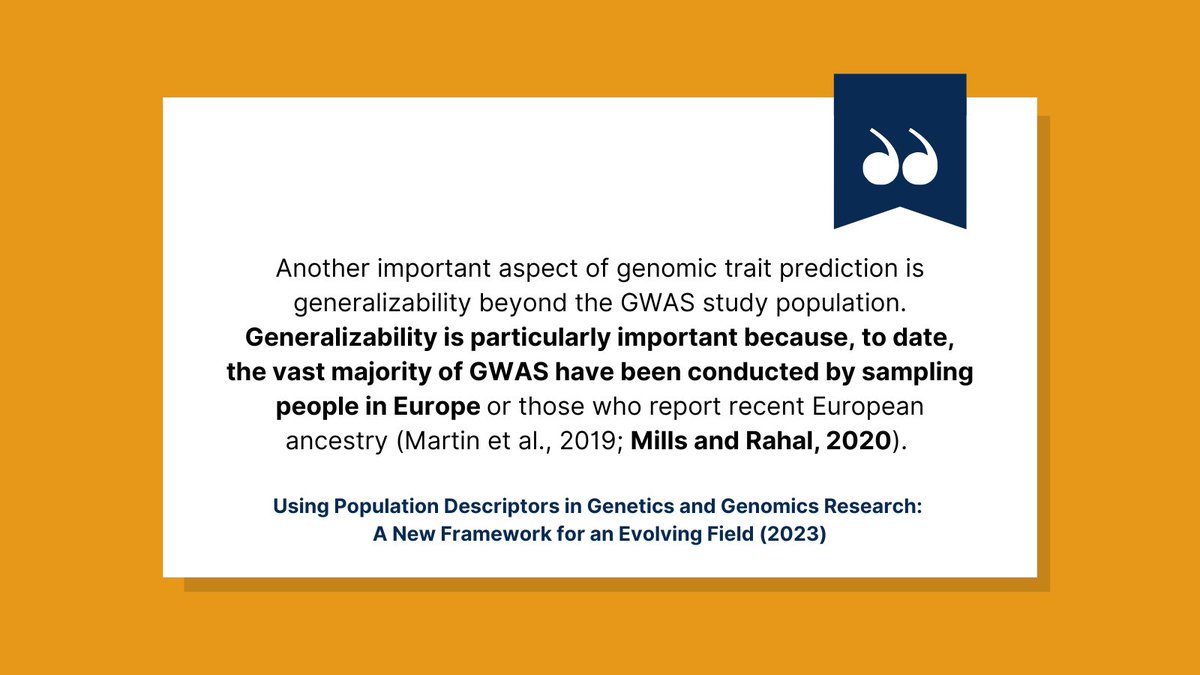 Another important aspect of genomic trait prediction is generalizability beyond the GWAS study population. Generalizability is particularly important because, to date, the vast majority of GWAS have been conducted by sampling people in Europe or those who report recent European ancestry (Martin et al., 2019; Mills and Rahal, 2020).

Using Population Descriptors in Genetics and Genomics Research: A New Framework for an Evolving Field (2023)